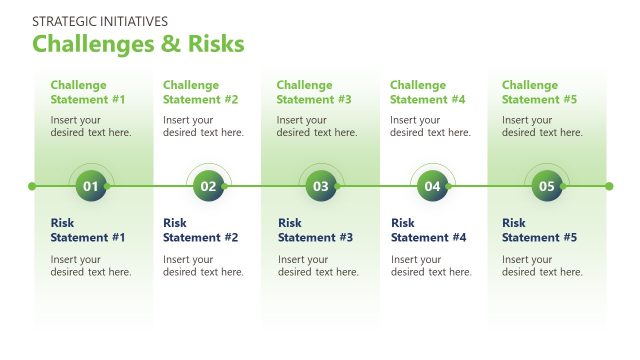 STRATEGIC INITIATIVES
Challenges & Risks

Challenge Statement #1
Insert your desired text here.

01

Risk Statement #1
Insert your desired text here.

Challenge Statement #2
Insert your desired text here.

02

Risk Statement #2
Insert your desired text here.

Challenge Statement #3
Insert your desired text here.

03

Risk Statement #3
Insert your desired text here.

Challenge Statement #4
Insert your desired text here.

04

Risk Statement #4
Insert your desired text here.

Challenge Statement #5
Insert your desired text here.

05

Risk Statement #5
Insert your desired text here.